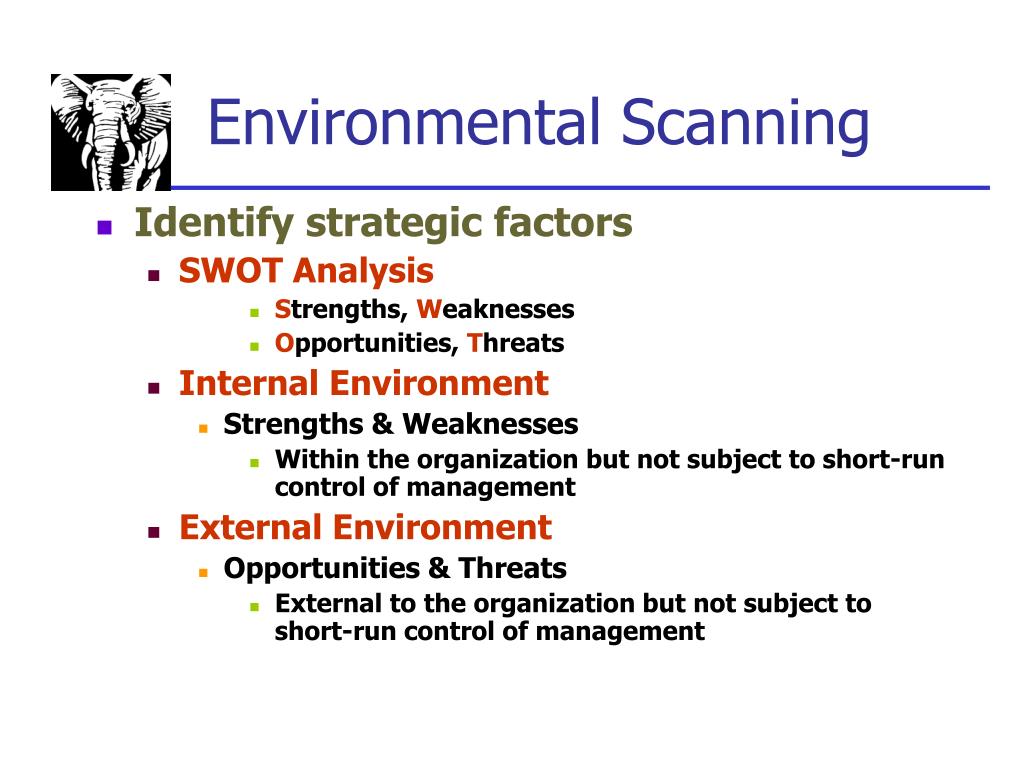 Environmental Scanning

Identify strategic factors

SWOT Analysis

Strengths, Weaknesses

Opportunities, Threats

Internal Environment

Strengths & Weaknesses

Within the organization but not subject to short-run control of management

External Environment

Opportunities & Threats

External to the organization but not subject to short-run control of management